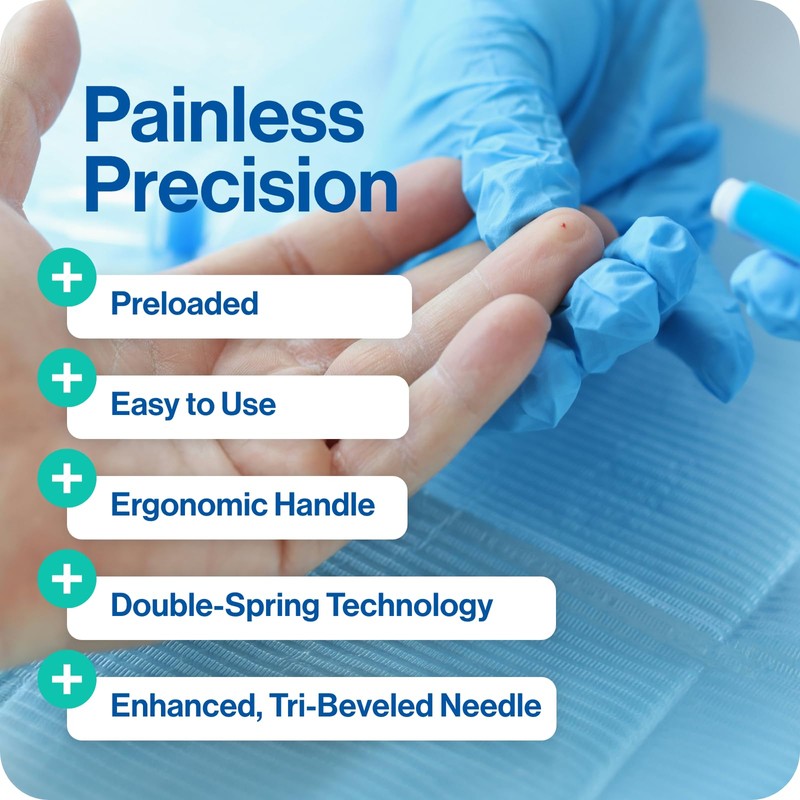 Painless Precision

Preloaded

Easy to Use

Ergonomic Handle

Double-Spring Technology

Enhanced, Tri-Beveled Needle